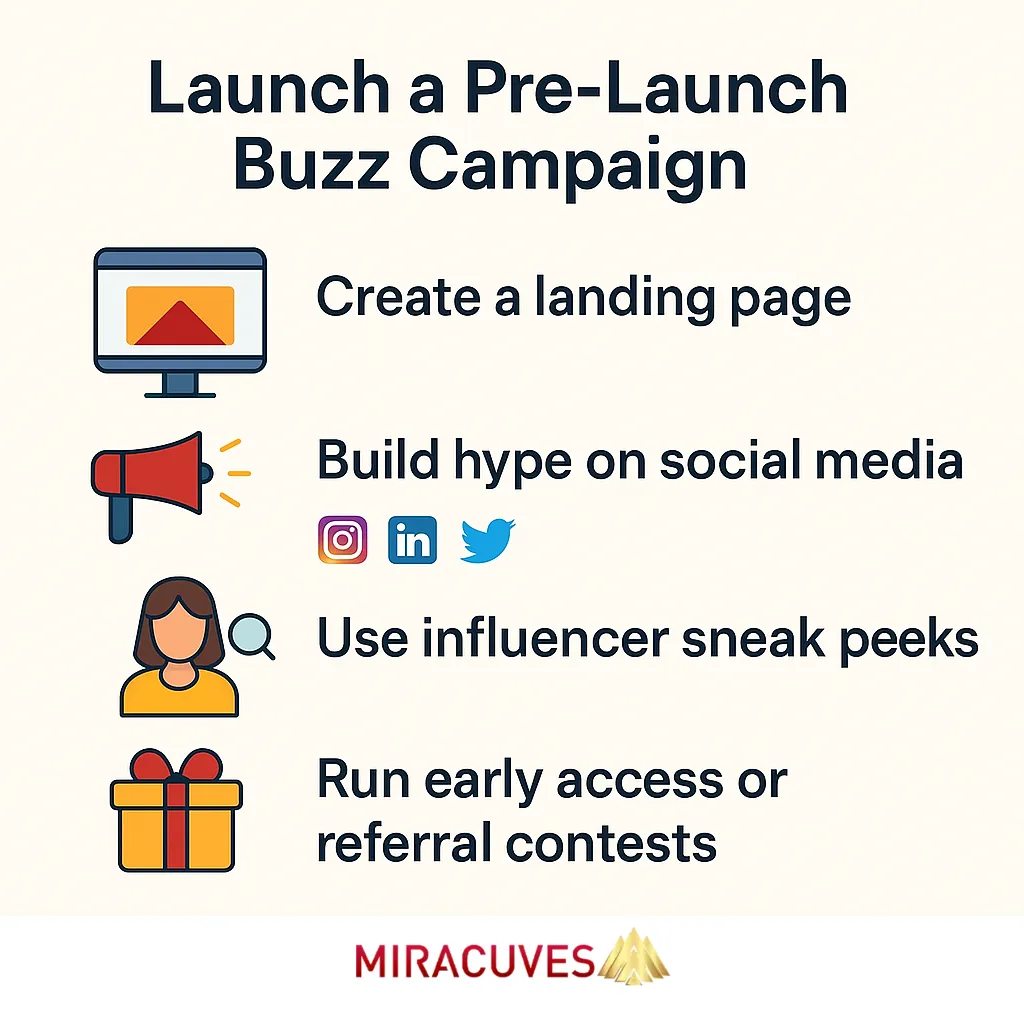 Launch a Pre-Launch Buzz Campaign

Create a landing page

Build hype on social media

in

Use influencer sneak peeks

Run early access or referral contests

MIRACUVES